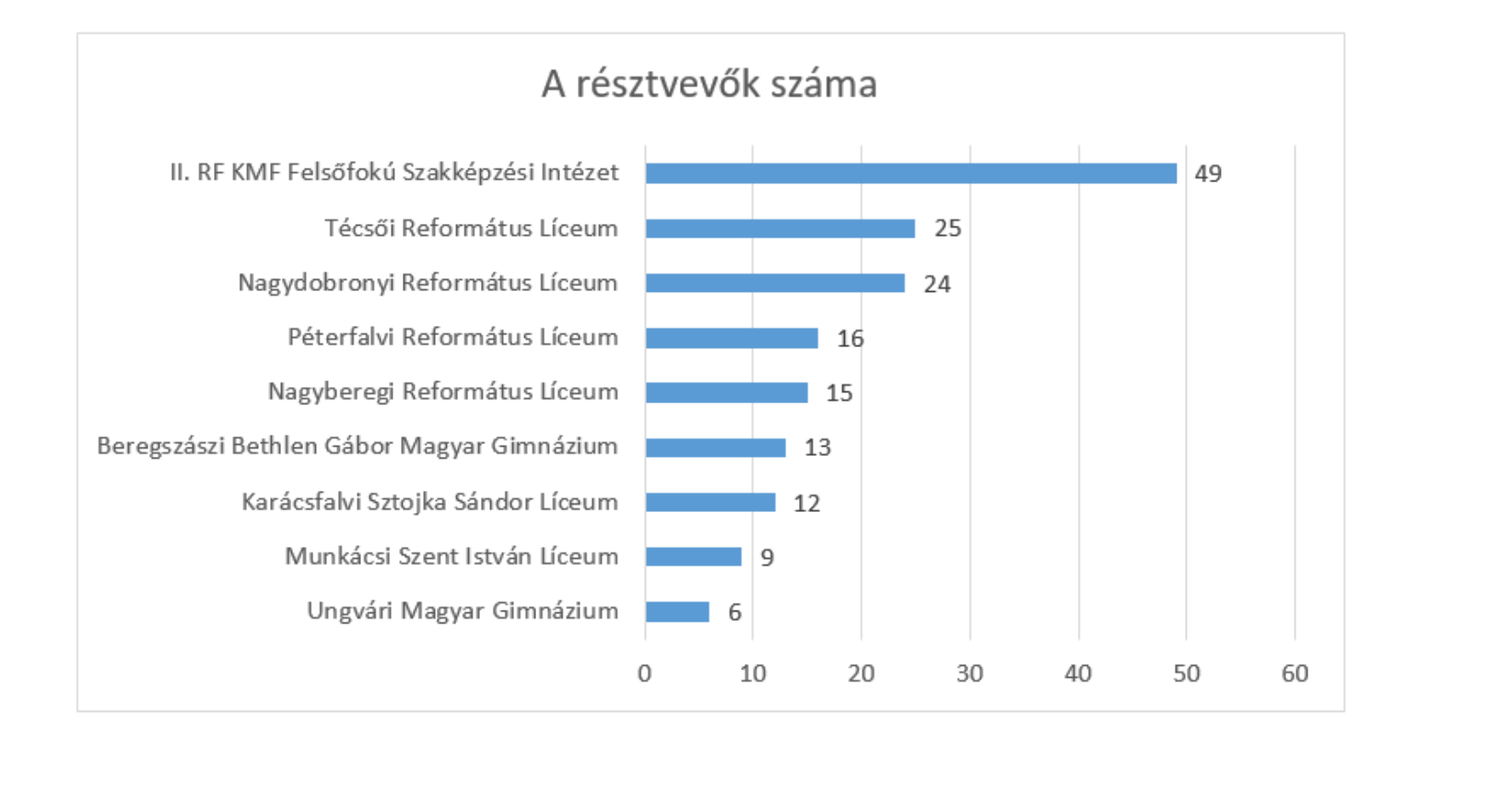 A résztvevők száma

II. RF KMF Felsőfokú Szakképzési Intézet 49
Técsői Református Líceum 25
Nagydobronyi Református Líceum 24
Péterfalvi Református Líceum 16
Nagyberegi Református Líceum 15
Beregszászi Bethlen Gábor Magyar Gimnázium 13
Karácsfalvi Sztojka Sándor Líceum 12
Munkácsi Szent István Líceum 9
Ungvári Magyar Gimnázium 6

0 10 20 30 40 50 60